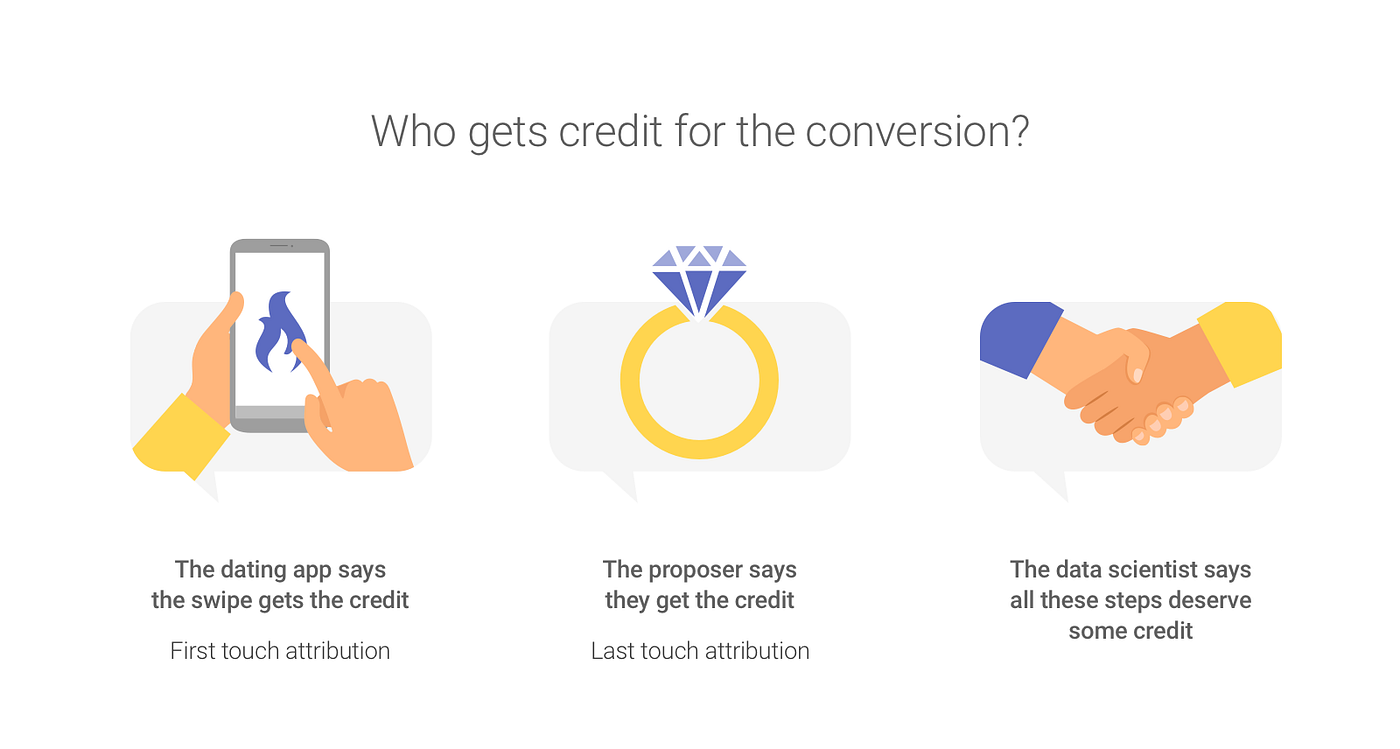 Who gets credit for the conversion?

The dating app says the swipe gets the credit

First touch attribution

The proposer says they get the credit

Last touch attribution

The data scientist says all these steps deserve some credit